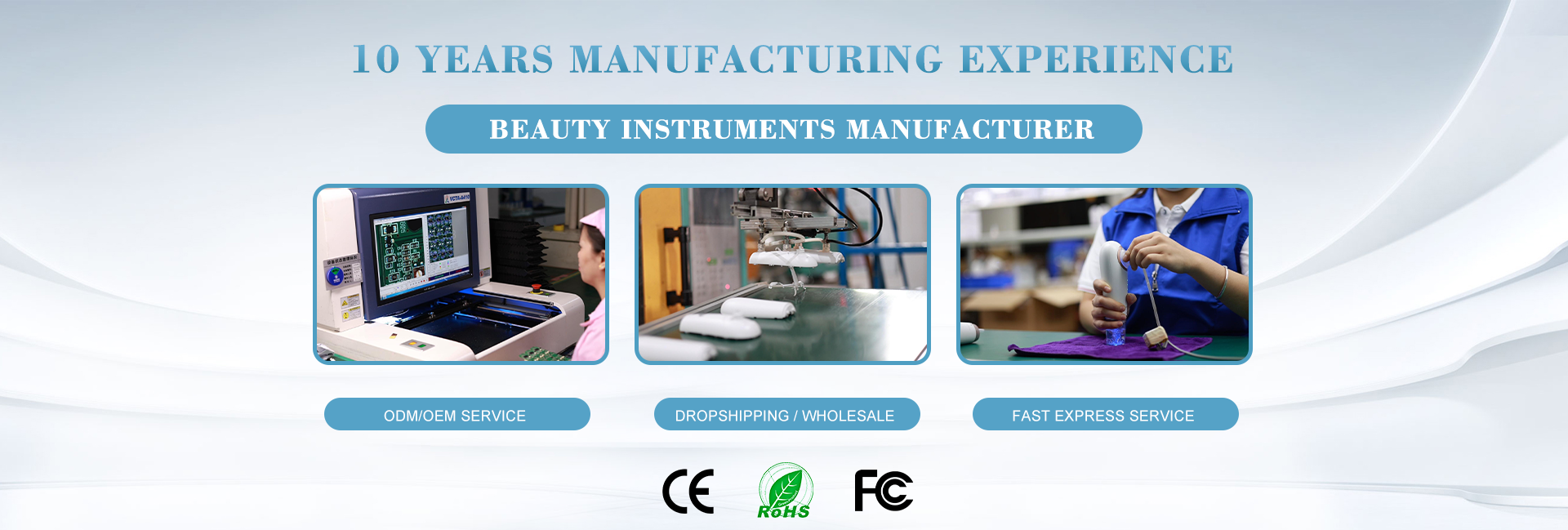 10 YEARS MANUFACTURING EXPERIENCE

BEAUTY INSTRUMENTS MANUFACTURER

ODM/OEM SERVICE

DROPSHIPPING / WHOLESALE

FAST EXPRESS SERVICE

CE

RoHS

FC